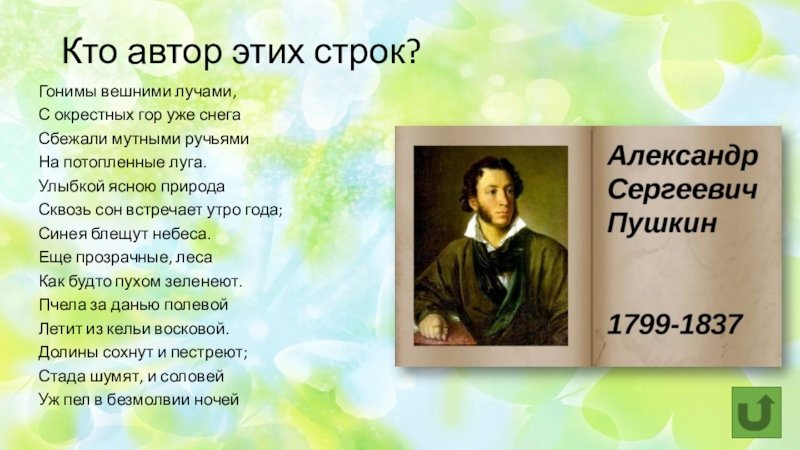 Кто автор этих строк?

Гонимы вешними лучами,
С окрестных гор уже снега
Сбежали мутными ручьями
На потопленные луга.
Улыбкой ясною природа
Сквозь сон встречает утро года;
Синея блещут небеса.
Еще прозрачные, леса
Как будто пухом зеленеют.
Пчела за данью полевой
Летит из кельи восковой.
Долины сохнут и пестреют;
Стада шумят, и соловей
Уж пел в безмолвии ночей

Александр Сергеевич Пушкин

1799-1837